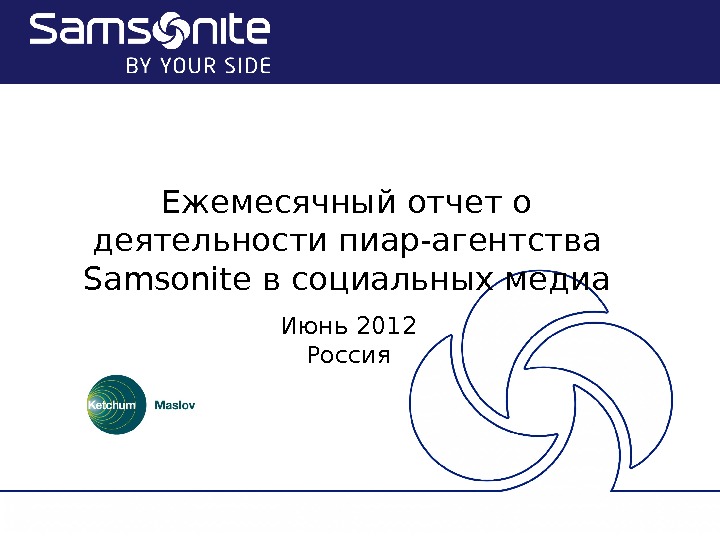 Samsonite
BY YOUR SIDE

Ежемесячный отчет о деятельности пиар-агентства Samsonite в социальных медиа

Июнь 2012
Россия

Ketchum Maslov